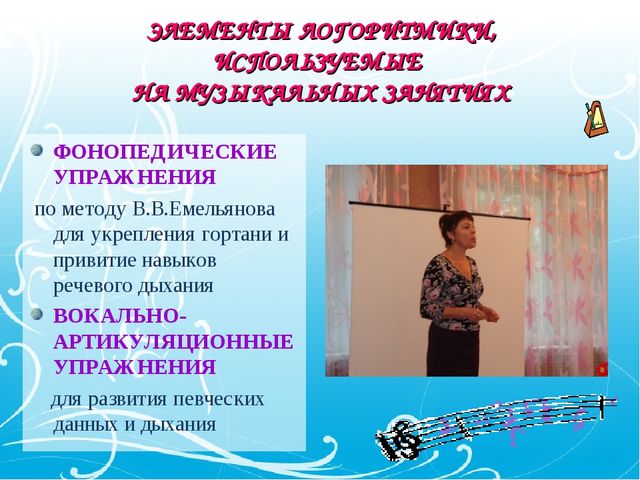 ЭЛЕМЕНТЫ ЛОГОРИТМИКИ, ИСПОЛЬЗУЕМЫЕ НА МУЗЫКАЛЬНЫХ ЗАНЯТИЯХ

ФОНОПЕДИЧЕСКИЕ УПРАЖНЕНИЯ

по методу В.В.Емельянова для укрепления гортани и привитие навыков речевого дыхания

ВОКАЛЬНО-АРТИКУЛЯЦИОННЫЕ УПРАЖНЕНИЯ

для развития певческих данных и дыхания